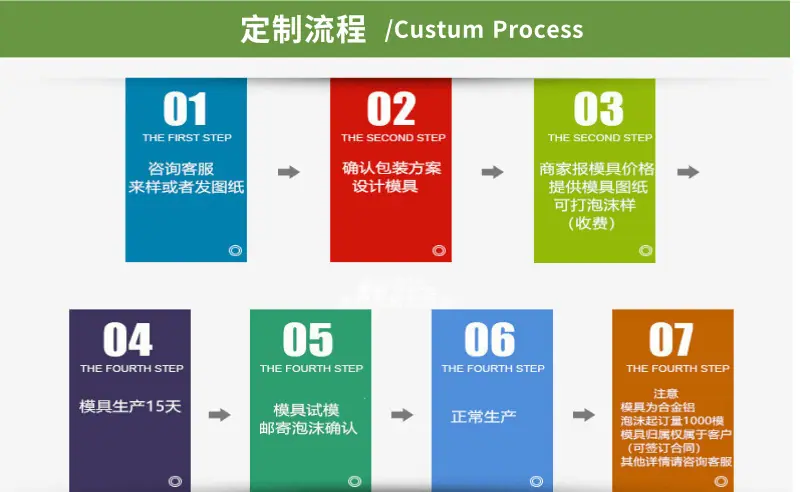 定制流程 /Custum Process

01
THE FIRST STEP
咨询客服
来样或者发图纸

02
THE SECOND STEP
确认包装方案
设计模具

03
THE SECOND STEP
商家报模具价格
提供模具图纸
可打泡沫样
（收费）

04
THE FOURTH STEP
模具生产15天

05
THE FOURTH STEP
模具试模
邮寄泡沫确认

06
THE FOURTH STEP
正常生产

07
THE FOURTH STEP
注意
模具为合金铝
泡沫起订量1000模
模具归属权属于客户
（可签订合同）
其他详情请咨询客服